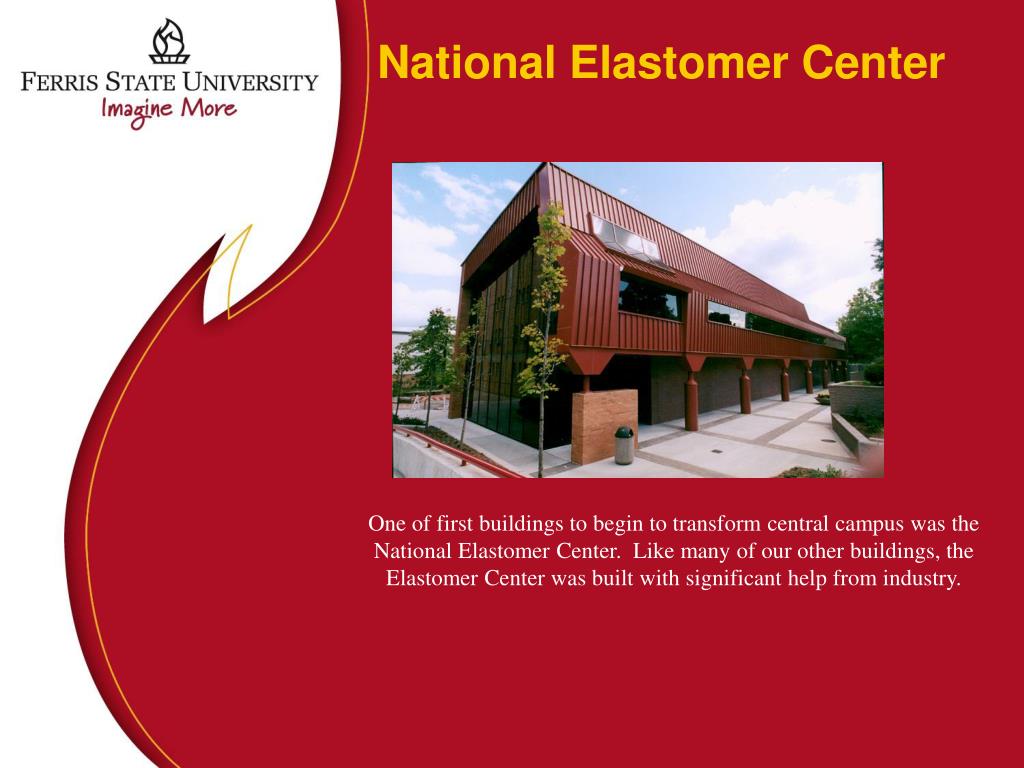 FERRIS STATE UNIVERSITY
Imagine More

National Elastomer Center

One of first buildings to begin to transform central campus was the National Elastomer Center. Like many of our other buildings, the Elastomer Center was built with significant help from industry.